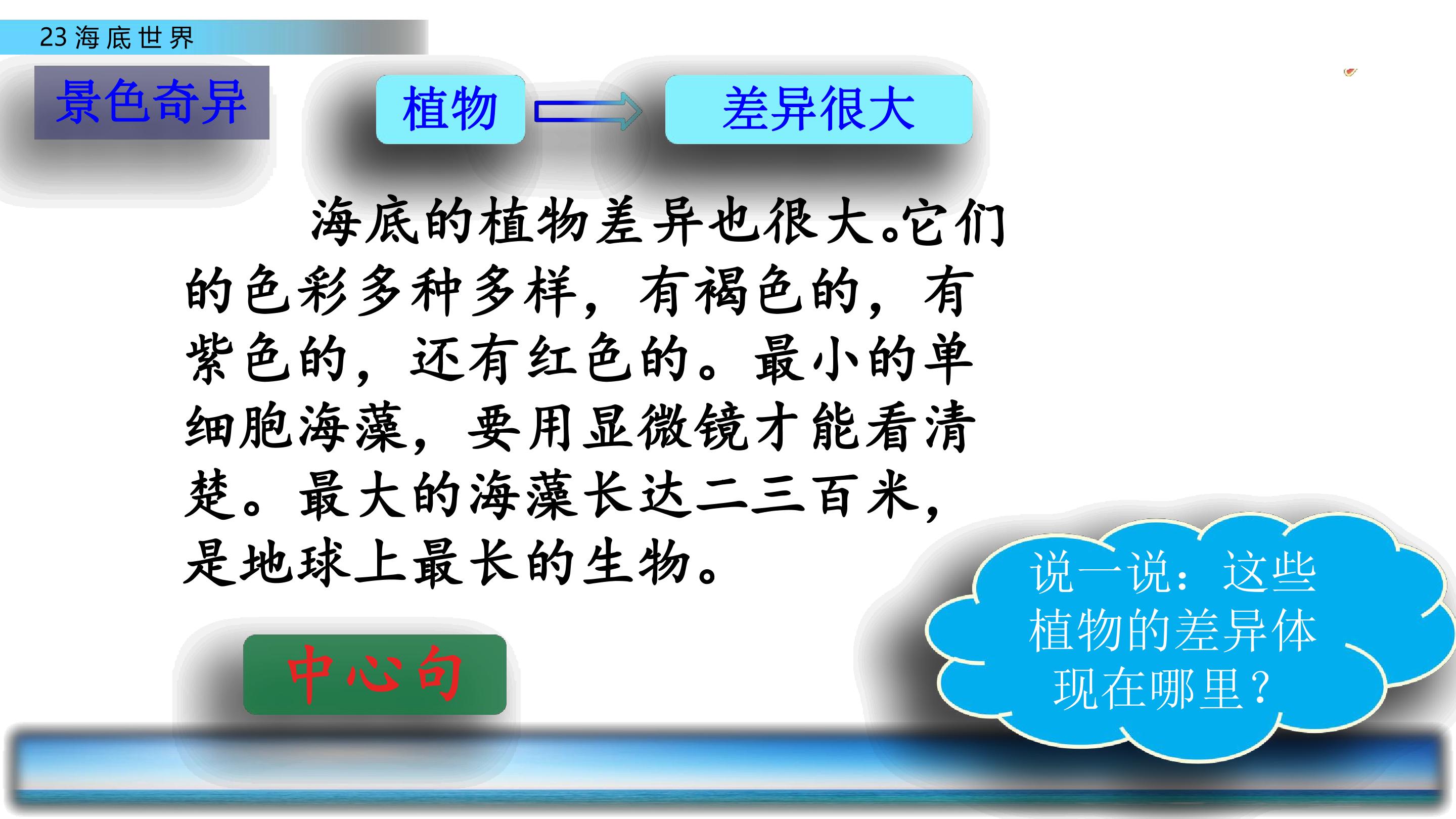 23 海底世界

景色奇异

植物

差异很大

海底的植物差异也很大。它们的色彩多种多样，有褐色的，有紫色的，还有红色的。最小的单细胞海藻，要用显微镜才能看清楚。最大的海藻长达二三百米，是地球上最长的生物。

中心句

说一说：这些植物的差异体现在哪里？